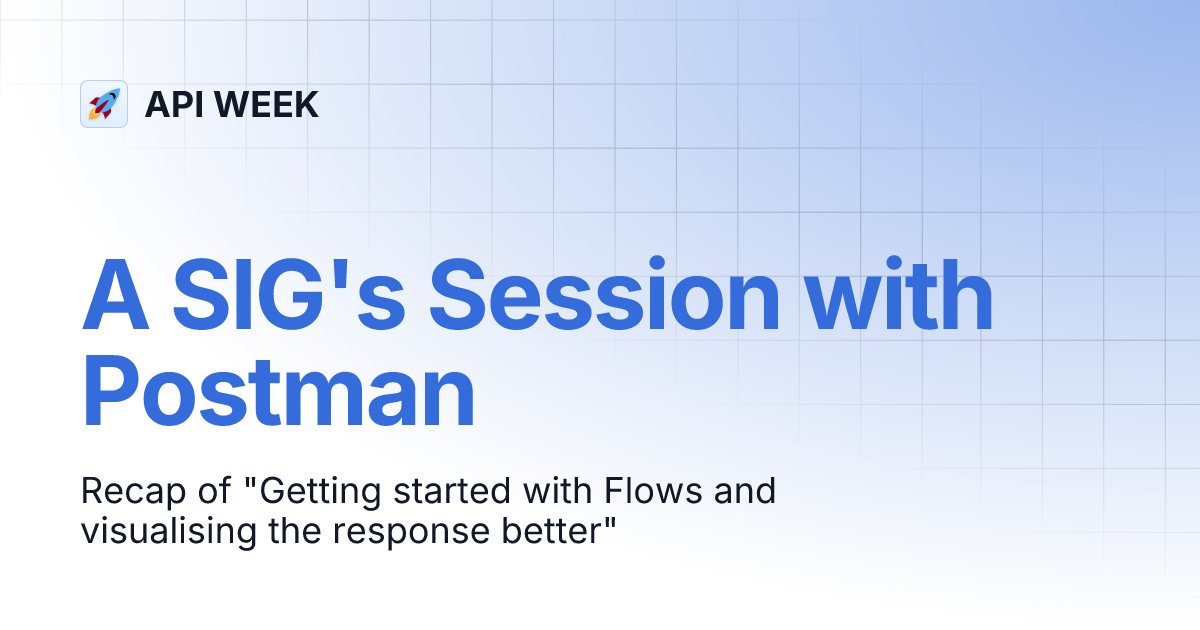 API WEEK

A SIG's Session with Postman

Recap of "Getting started with Flows and visualising the response better"